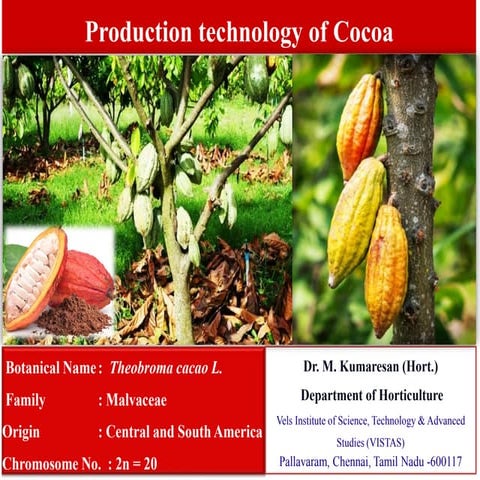 Production technology of Cocoa

Botanical Name : Theobroma cacao L.

Family : Malvaceae

Origin : Central and South America

Chromosome No. : 2n = 20

Dr. M. Kumaresan (Hort.)

Department of Horticulture

Vels Institute of Science, Technology & Advanced Studies (VISTAS)

Pallavaram, Chennai, Tamil Nadu -600117